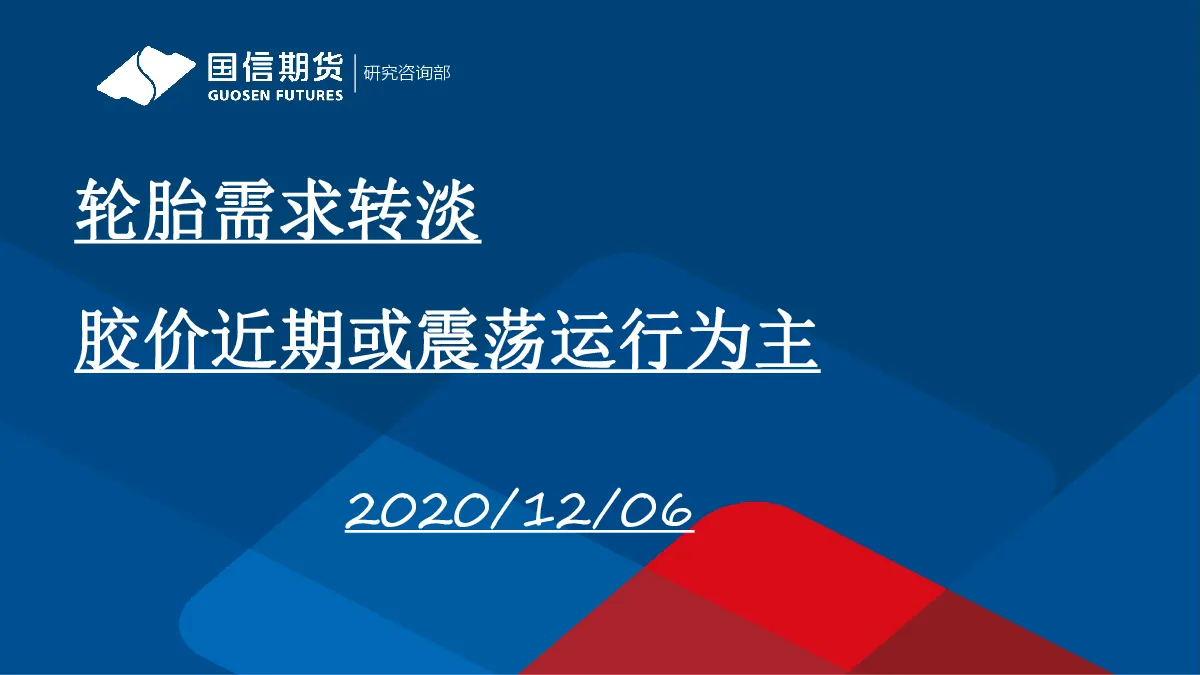 国信期货
GUOSEN FUTURES
研究咨询部

轮胎需求转淡

胶价近期或震荡运行为主

2020/12/06